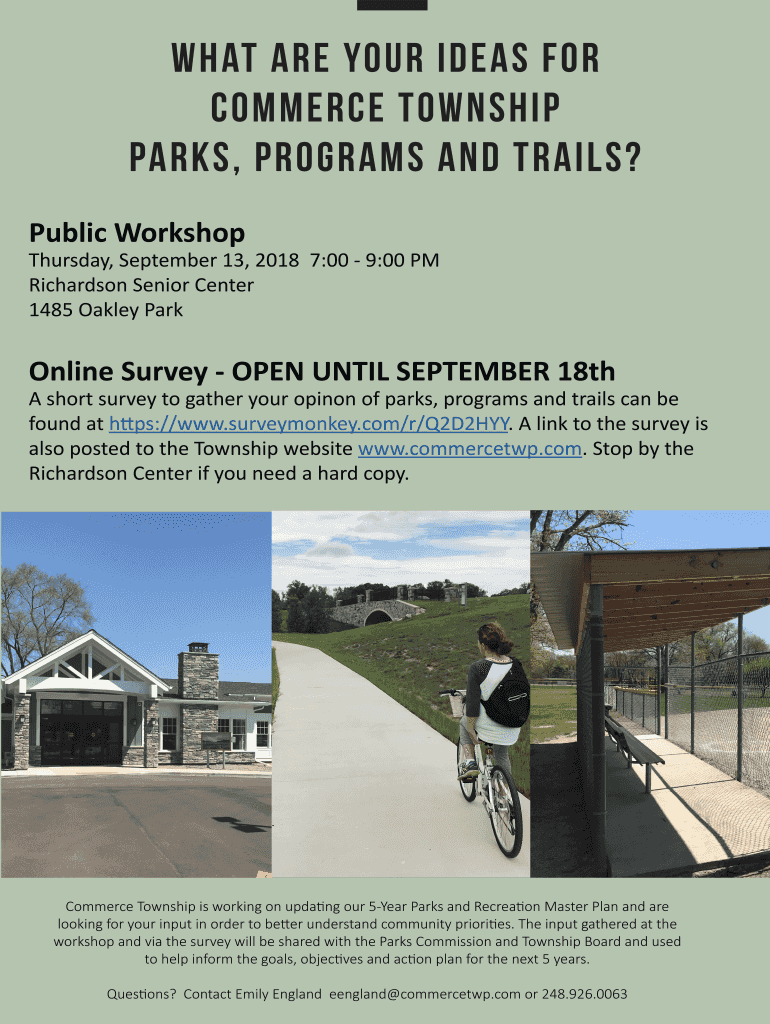 WHAT ARE YOUR IDEAS FOR COMMERCE TOWNSHIP PARKS, PROGRAMS AND TRAILS?

Public Workshop
Thursday, September 13, 2018 7:00 - 9:00 PM
Richardson Senior Center
1485 Oakley Park

Online Survey - OPEN UNTIL SEPTEMBER 18th
A short survey to gather your opinon of parks, programs and trails can be found at https://www.surveymonkey.com/r/Q2D2HYY. A link to the survey is also posted to the Township website www.commercetwp.com. Stop by the Richardson Center if you need a hard copy.

Commerce Township is working on updating our 5-Year Parks and Recreation Master Plan and are looking for your input in order to better understand community priorities. The input gathered at the workshop and via the survey will be shared with the Parks Commission and Township Board and used to help inform the goals, objectives and action plan for the next 5 years.

Questions? Contact Emily England eengland@commercetwp.com or 248.926.0063